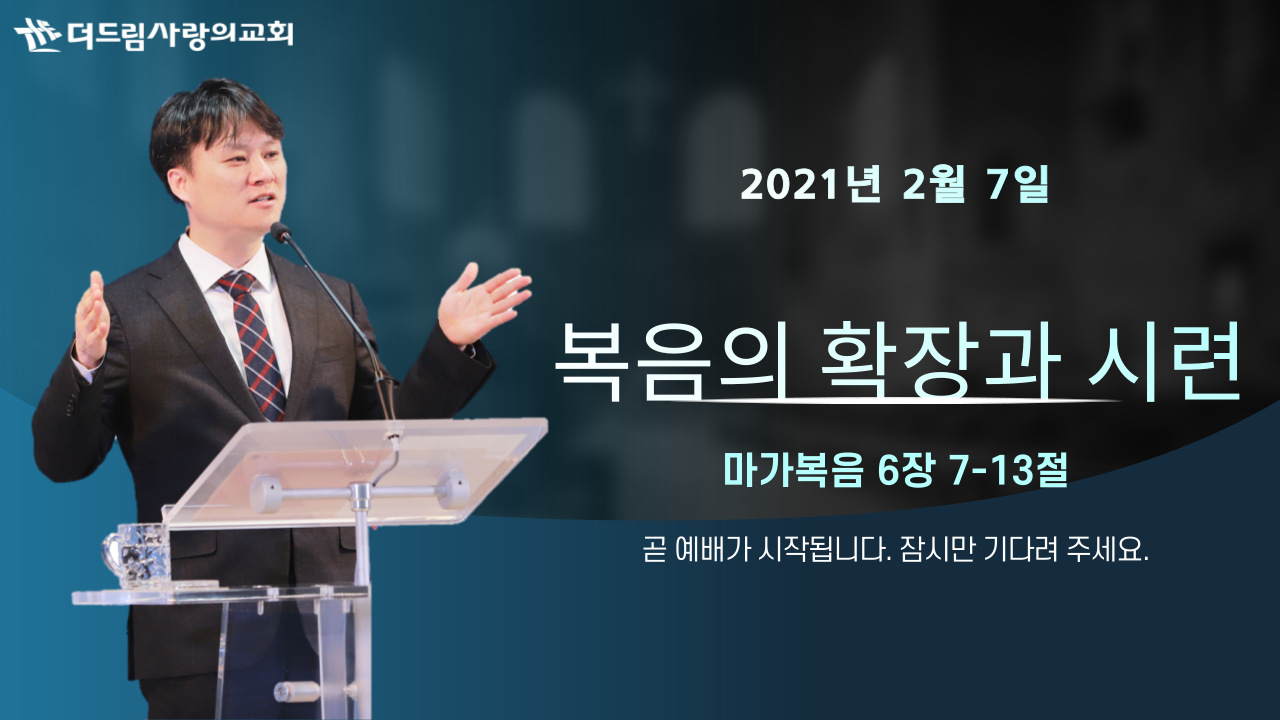 더드림사랑의교회

2021년 2월 7일

복음의 확장과 시련

마가복음 6장 7-13절

곧 예배가 시작됩니다. 잠시만 기다려 주세요.